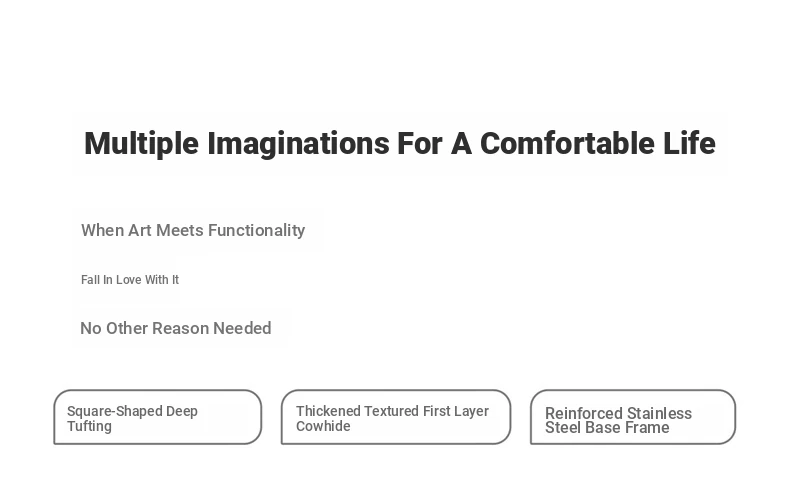 Multiple Imaginations For A Comfortable Life

When Art Meets Functionality

Fall In Love With It

No Other Reason Needed

Square-Shaped Deep Tufting

Thickened Textured First Layer Cowhide

Reinforced Stainless Steel Base Frame